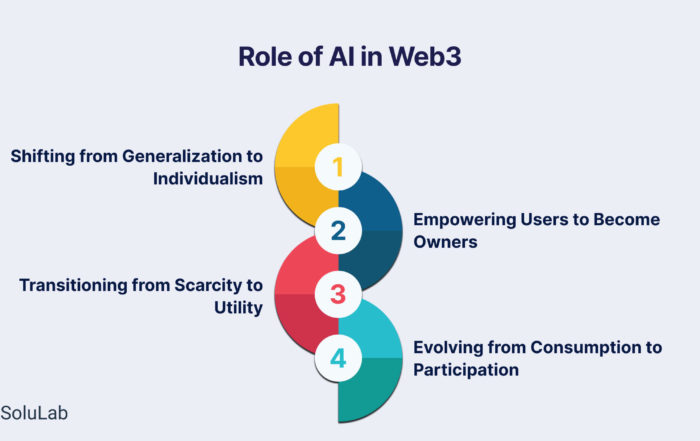 Role of AI in Web3

1
Shifting from Generalization to Individualism

2
Empowering Users to Become Owners

3
Transitioning from Scarcity to Utility

4
Evolving from Consumption to Participation

SoluLab